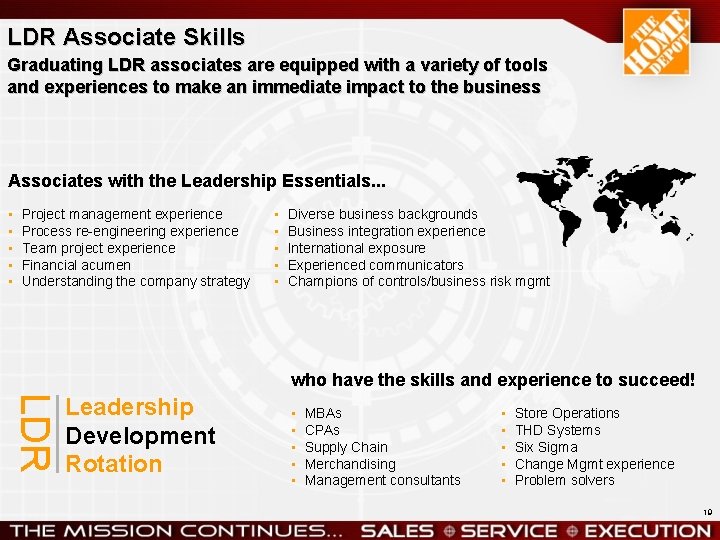 LDR Associate Skills

Graduating LDR associates are equipped with a variety of tools and experiences to make an immediate impact to the business

THE HOME DEPOT

Associates with the Leadership Essentials...

- Project management experience
- Process re-engineering experience
- Team project experience
- Financial acumen
- Understanding the company strategy

- Diverse business backgrounds
- Business integration experience
- International exposure
- Experienced communicators
- Champions of controls/business risk mgmt

who have the skills and experience to succeed!

LDR

Leadership
Development
Rotation

- MBAs
- CPAs
- Supply Chain
- Merchandising
- Management consultants

- Store Operations
- THD Systems
- Six Sigma
- Change Mgmt experience
- Problem solvers

19

THE MISSION CONTINUES... SALES SERVICE EXECUTION